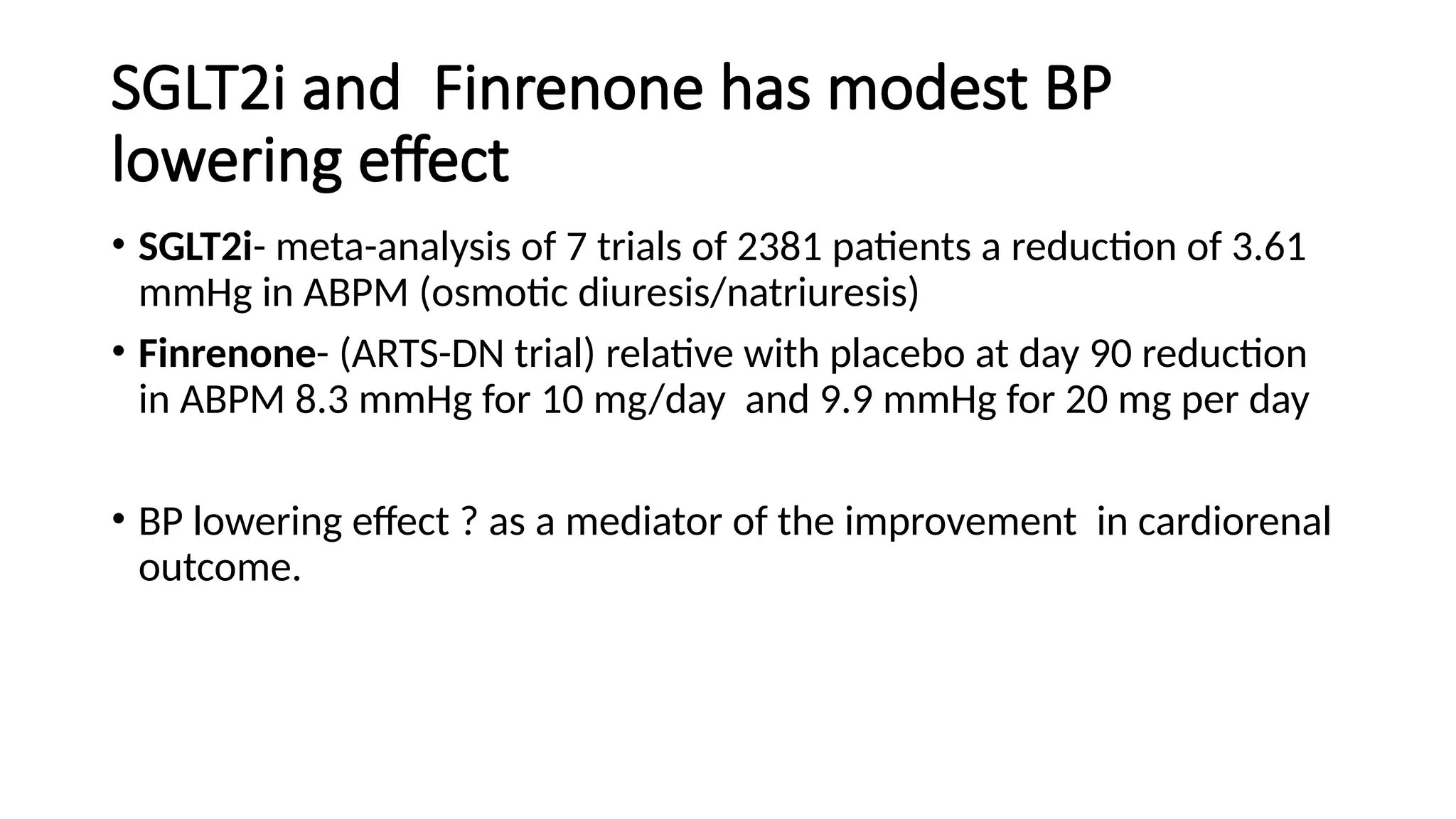 SGLT2i and Finrenone has modest BP lowering effect

• SGLT2i- meta-analysis of 7 trials of 2381 patients a reduction of 3.61 mmHg in ABPM (osmotic diuresis/natriuresis)

• Finrenone- (ARTS-DN trial) relative with placebo at day 90 reduction in ABPM 8.3 mmHg for 10 mg/day and 9.9 mmHg for 20 mg per day

• BP lowering effect ? as a mediator of the improvement in cardiorenal outcome.